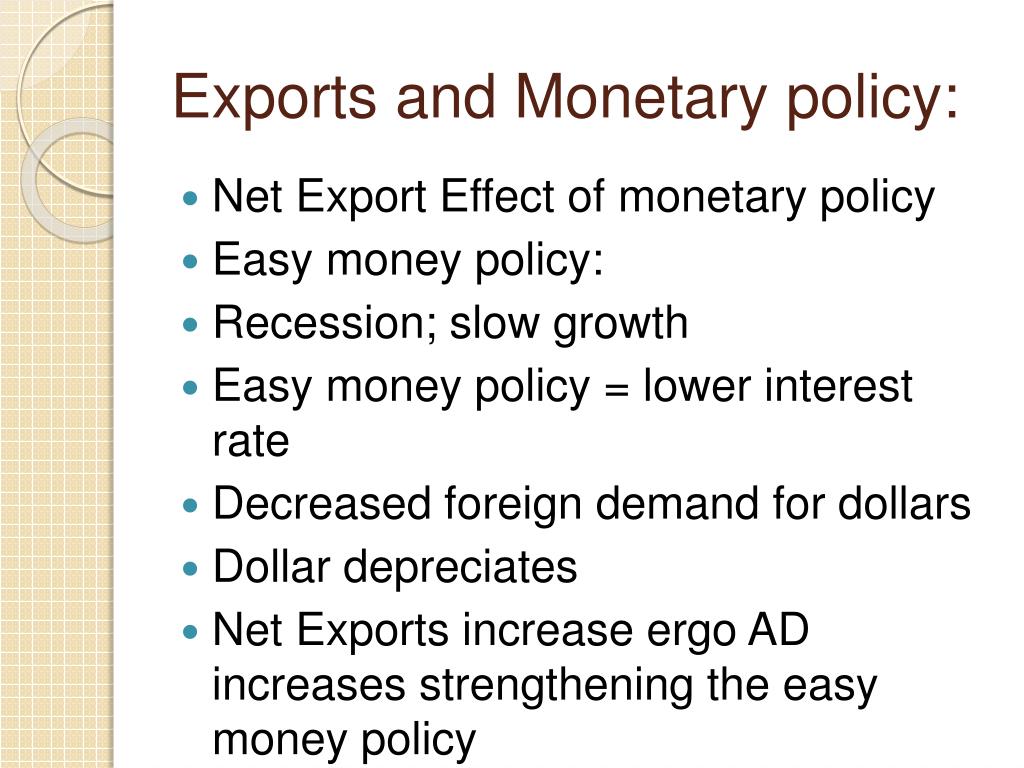 Exports and Monetary policy:

- Net Export Effect of monetary policy
- Easy money policy:
- Recession; slow growth
- Easy money policy = lower interest rate
- Decreased foreign demand for dollars
- Dollar depreciates
- Net Exports increase ergo AD increases strengthening the easy money policy